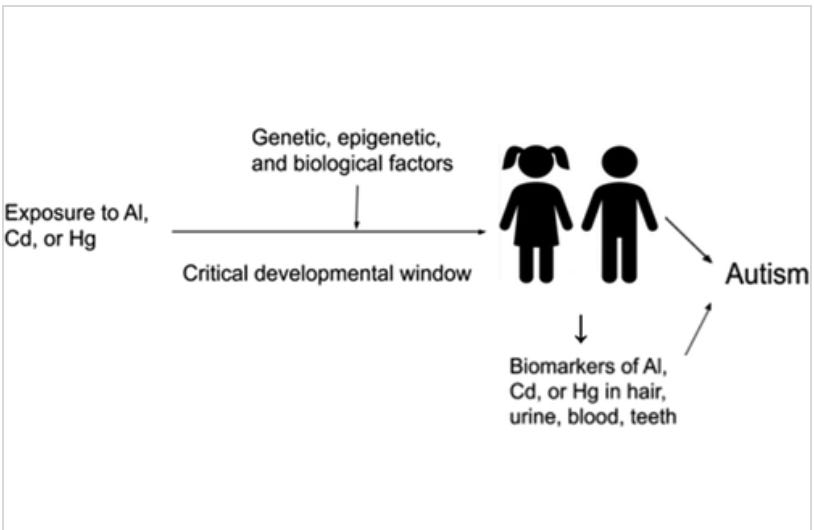 Genetic, epigenetic, and biological factors

Exposure to Al, Cd, or Hg

Critical developmental window

Autism

Biomarkers of Al, Cd, or Hg in hair, urine, blood, teeth